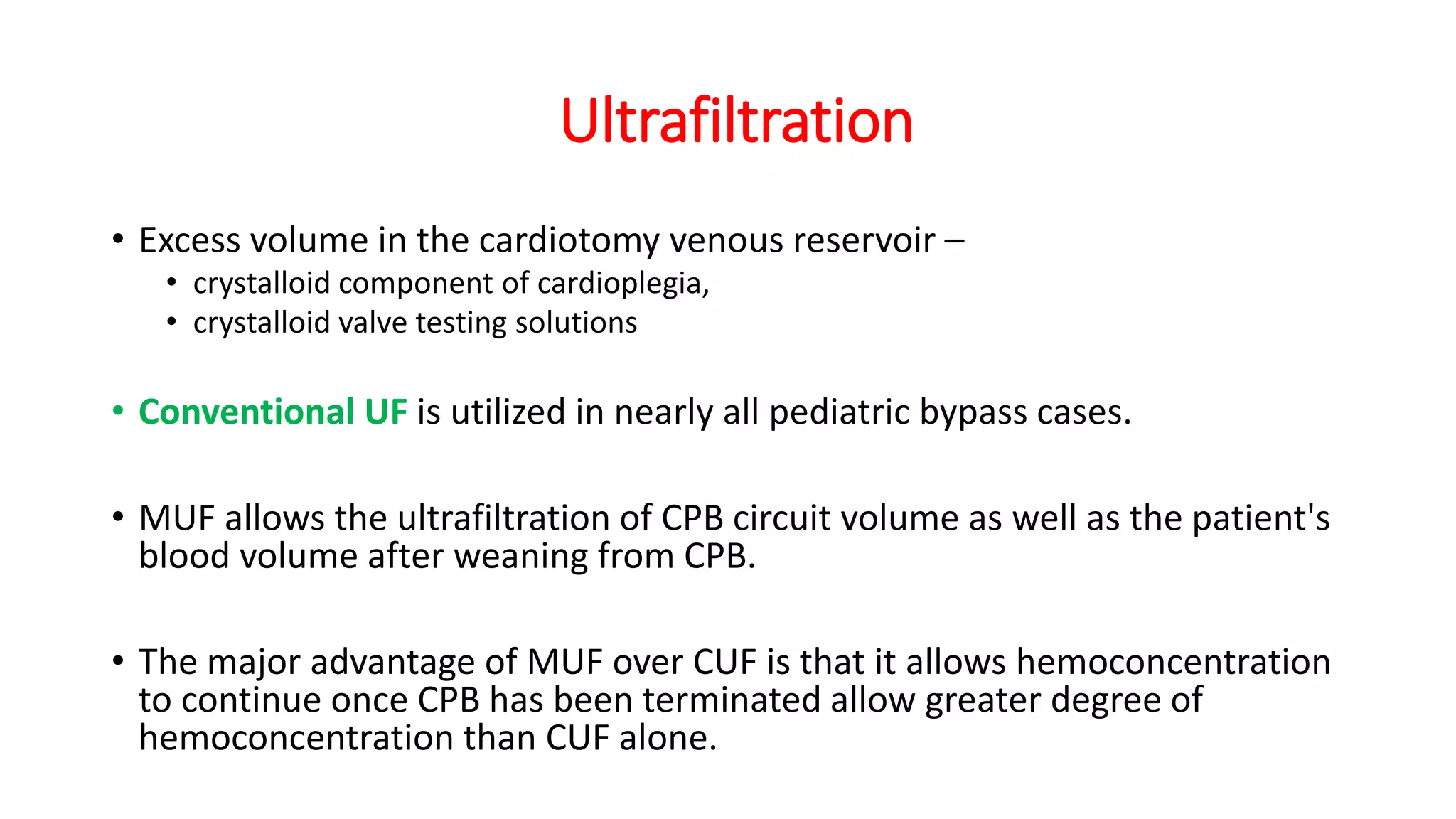 Ultrafiltration

• Excess volume in the cardiotomy venous reservoir –
  • crystalloid component of cardioplegia,
  • crystalloid valve testing solutions

• Conventional UF is utilized in nearly all pediatric bypass cases.

• MUF allows the ultrafiltration of CPB circuit volume as well as the patient's blood volume after weaning from CPB.

• The major advantage of MUF over CUF is that it allows hemoconcentration to continue once CPB has been terminated allow greater degree of hemoconcentration than CUF alone.